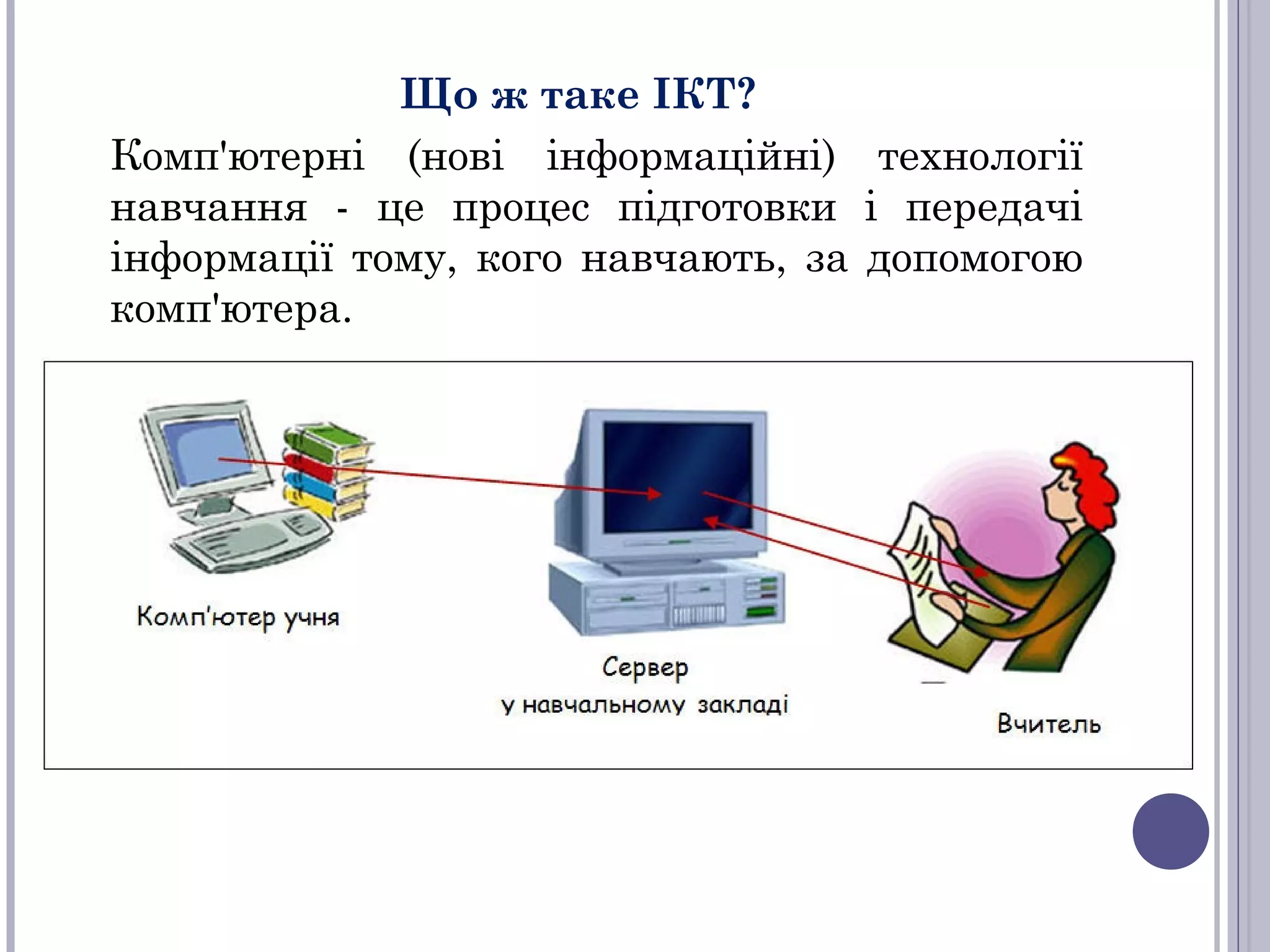 Що ж таке ІКТ?

Комп'ютерні (нові інформаційні) технології навчання - це процес підготовки і передачі інформації тому, кого навчають, за допомогою комп'ютера.

Комп'ютер учня

Сервер
у навчальному закладі

Вчитель